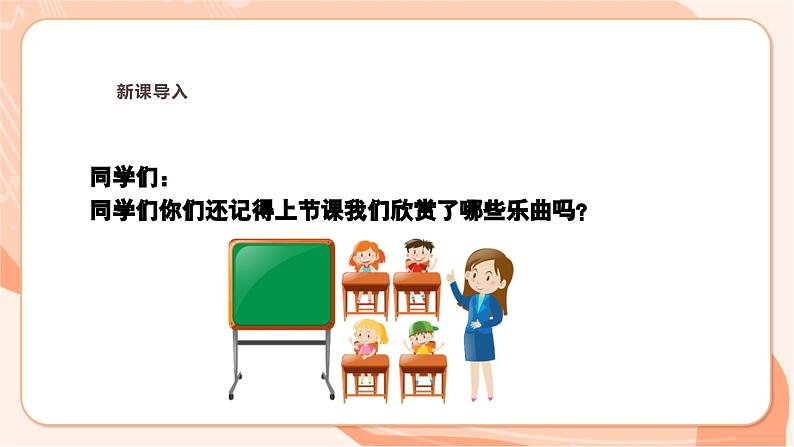 新课导入

同学们：
同学们你们还记得上节课我们欣赏了哪些乐曲吗？